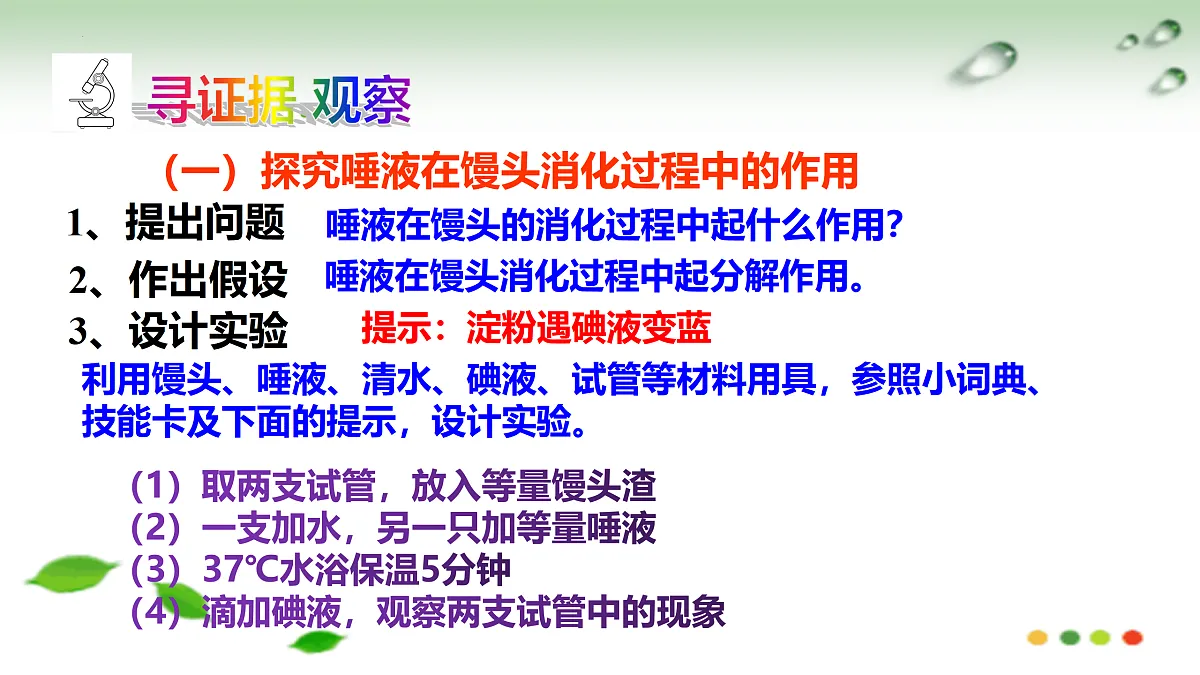 寻证据 观察

（一）探究唾液在馒头消化过程中的作用

1、提出问题 唾液在馒头的消化过程中起什么作用？

2、作出假设 唾液在馒头消化过程中起分解作用。

3、设计实验 提示：淀粉遇碘液变蓝

利用馒头、唾液、清水、碘液、试管等材料用具，参照小词典、技能卡及下面的提示，设计实验。

（1）取两支试管，放入等量馒头渣
（2）一支加水，另一只加等量唾液
（3）37℃水浴保温5分钟
（4）滴加碘液，观察两支试管中的现象